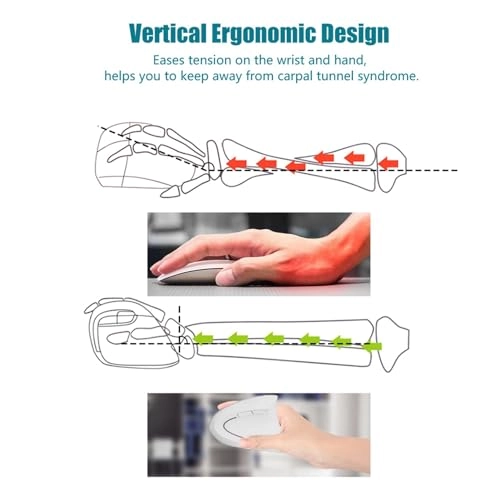 Vertical Ergonomic Design

Eases tension on the wrist and hand, helps you to keep away from carpal tunnel syndrome.